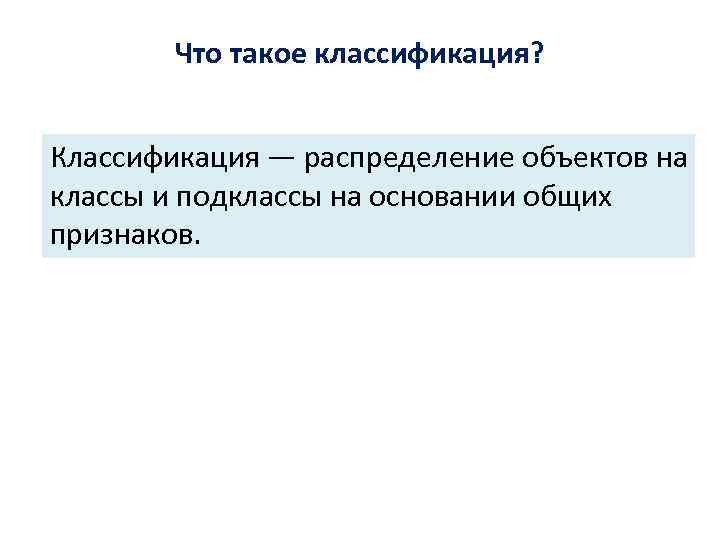 Что такое классификация?

Классификация — распределение объектов на классы и подклассы на основании общих признаков.